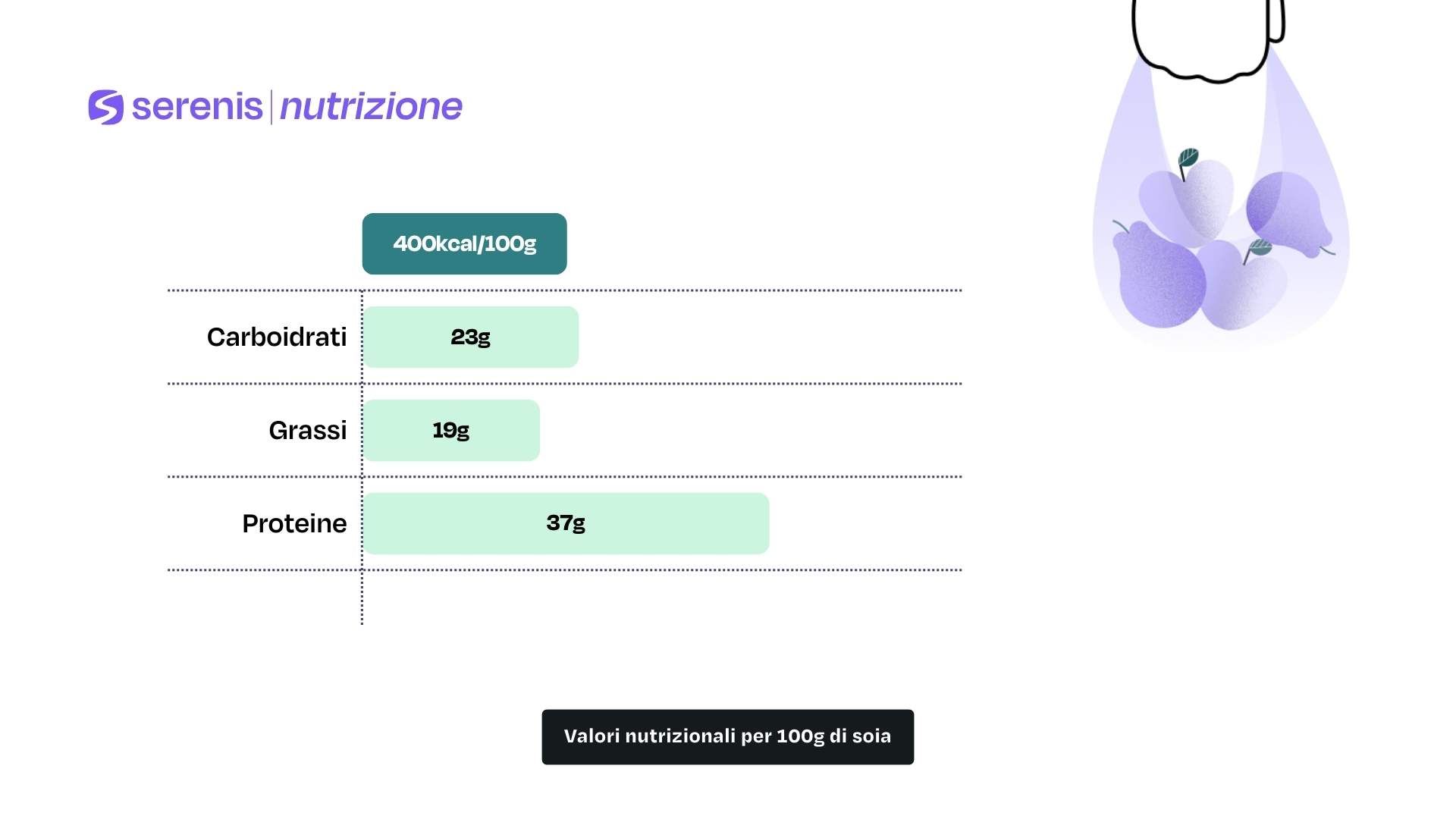 serenis | nutrizione

400kcal/100g

Carboidrati 23g

Grassi 19g

Proteine 37g

Valori nutrizionali per 100g di soia